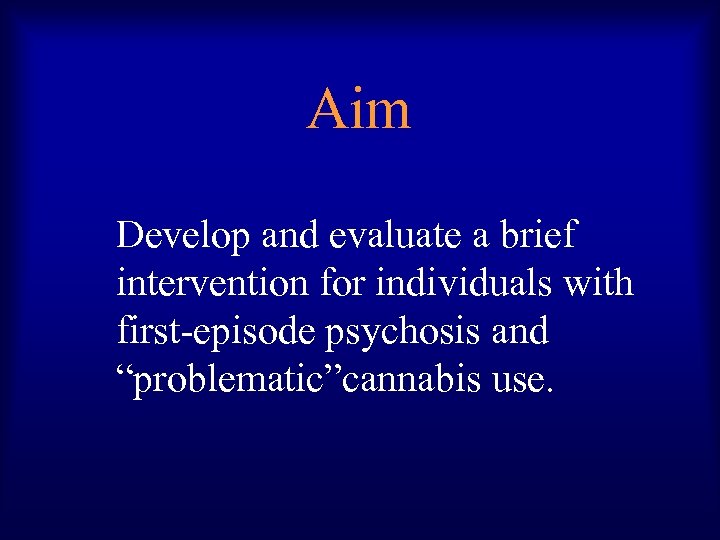 Aim

Develop and evaluate a brief intervention for individuals with first-episode psychosis and “problematic”cannabis use.